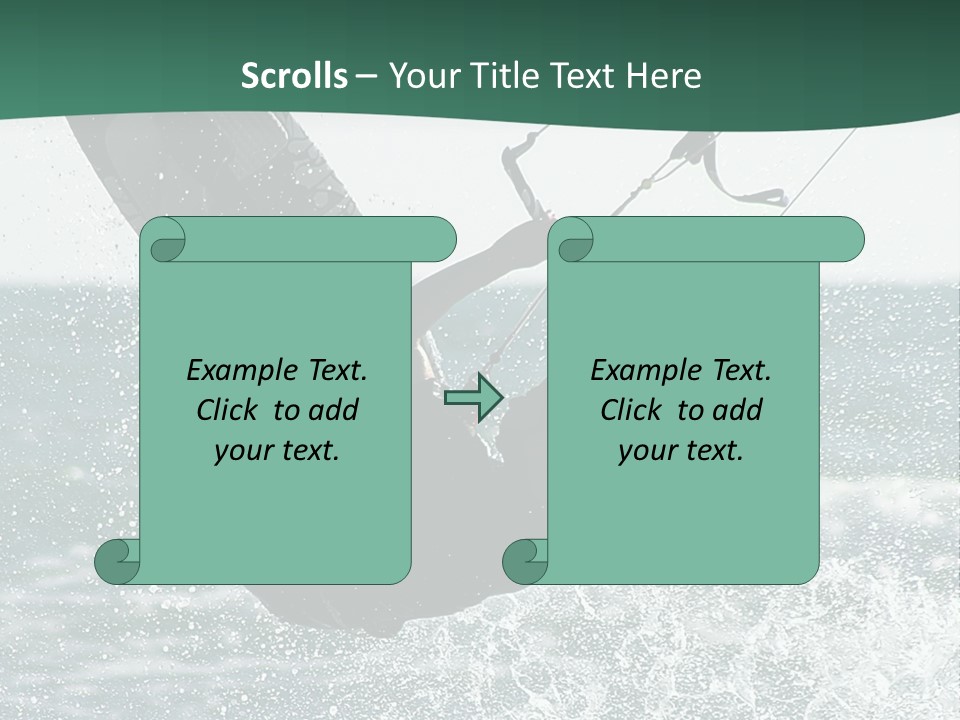 Scrolls – Your Title Text Here

Example Text. Click to add your text.

Example Text. Click to add your text.